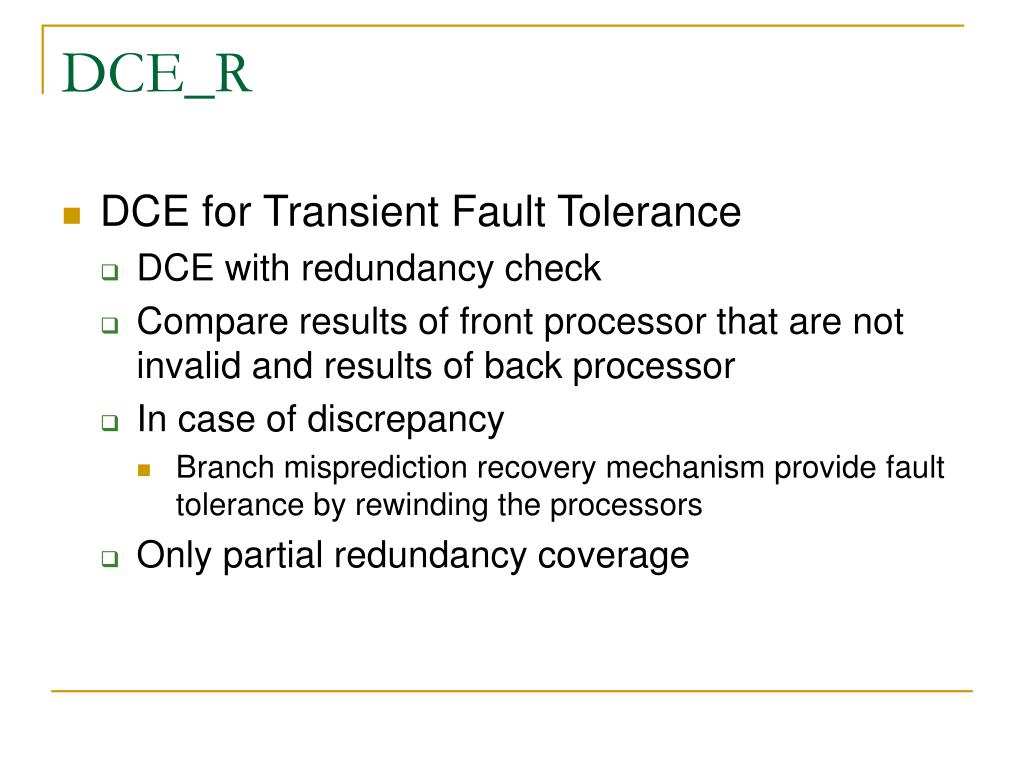 DCE_R

DCE for Transient Fault Tolerance

DCE with redundancy check

Compare results of front processor that are not invalid and results of back processor

In case of discrepancy

Branch misprediction recovery mechanism provide fault tolerance by rewinding the processors

Only partial redundancy coverage